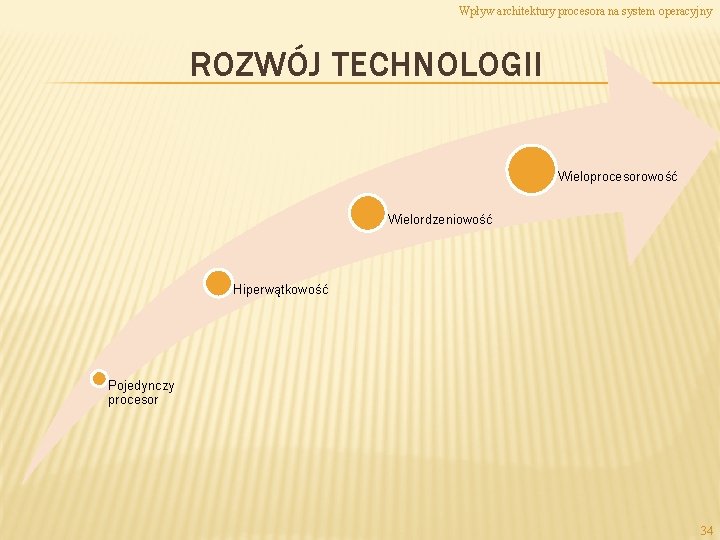 Wpływ architektury procesora na system operacyjny

ROZWÓJ TECHNOLOGII

Pojedynczy procesor

Hiperwątkowość

Wielordzeniowość

Wieloprocesorowość

34